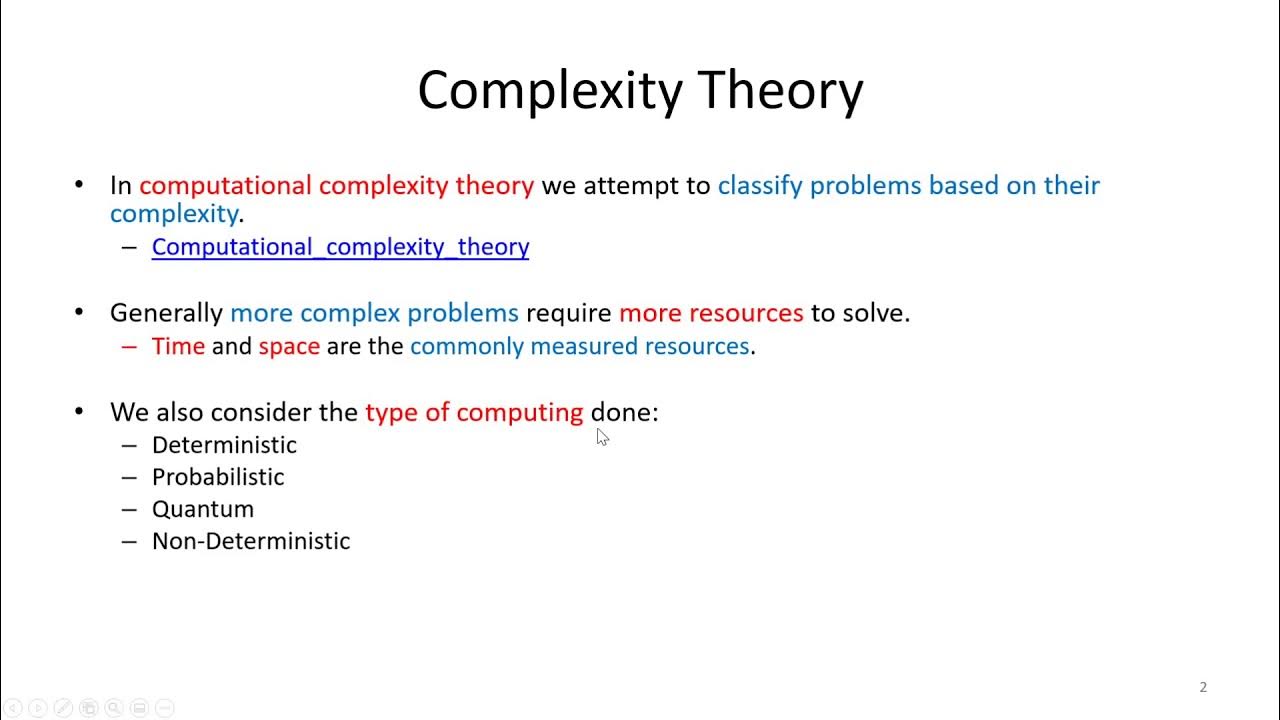 Complexity Theory

• In computational complexity theory we attempt to classify problems based on their complexity.
– Computational_complexity_theory

• Generally more complex problems require more resources to solve.
– Time and space are the commonly measured resources.

• We also consider the type of computing done:
– Deterministic
– Probabilistic
– Quantum
– Non-Deterministic

2